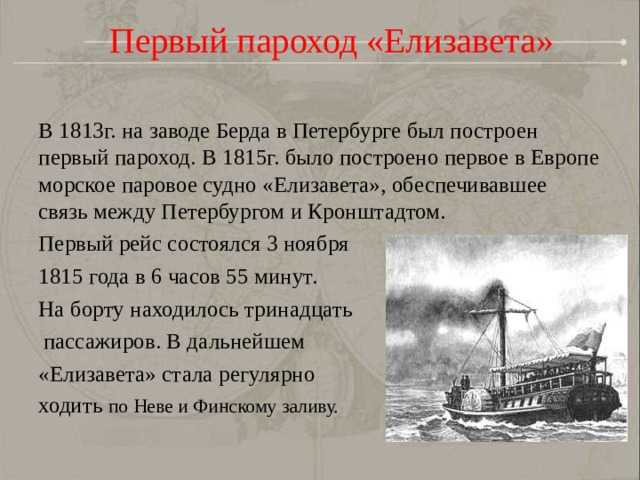 Первый пароход «Елизавета»

В 1813г. на заводе Берда в Петербурге был построен первый пароход. В 1815г. было построено первое в Европе морское паровое судно «Елизавета», обеспечивавшее связь между Петербургом и Кронштадтом.

Первый рейс состоялся 3 ноября 1815 года в 6 часов 55 минут. На борту находилось тринадцать пассажиров. В дальнейшем «Елизавета» стала регулярно ходить по Неве и Финскому заливу.